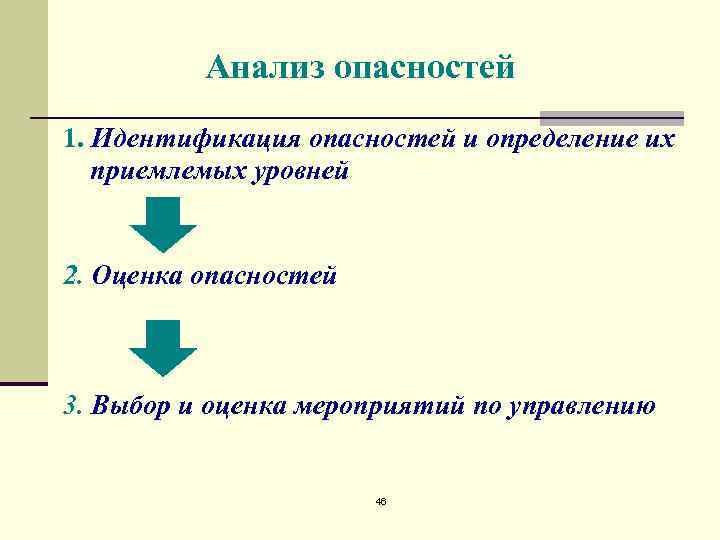 Анализ опасностей

1. Идентификация опасностей и определение их приемлемых уровней

2. Оценка опасностей

3. Выбор и оценка мероприятий по управлению

46